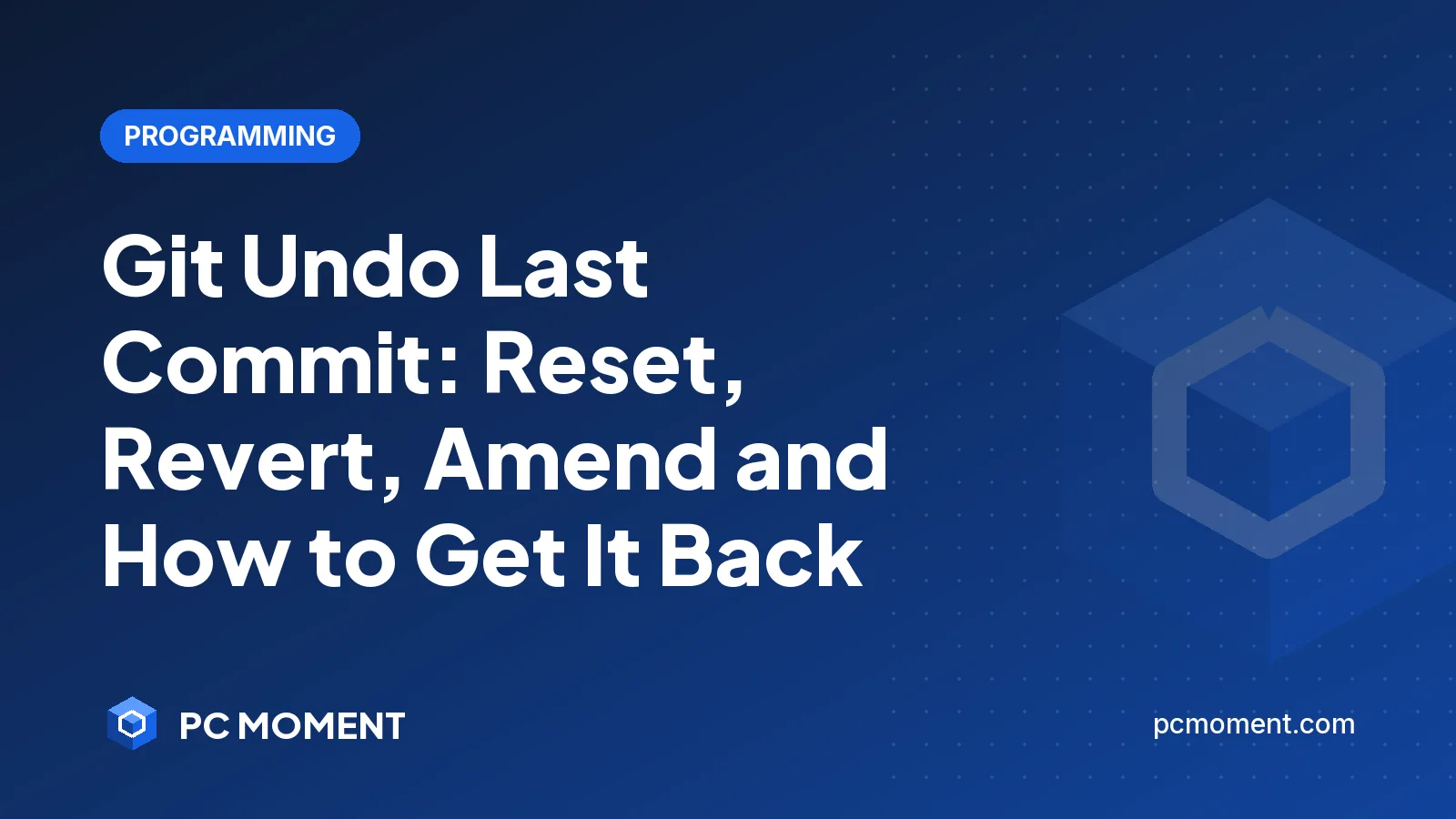 PROGRAMMING

Git Undo Last Commit: Reset, Revert, Amend and How to Get It Back

PC MOMENT

pcmoment.com